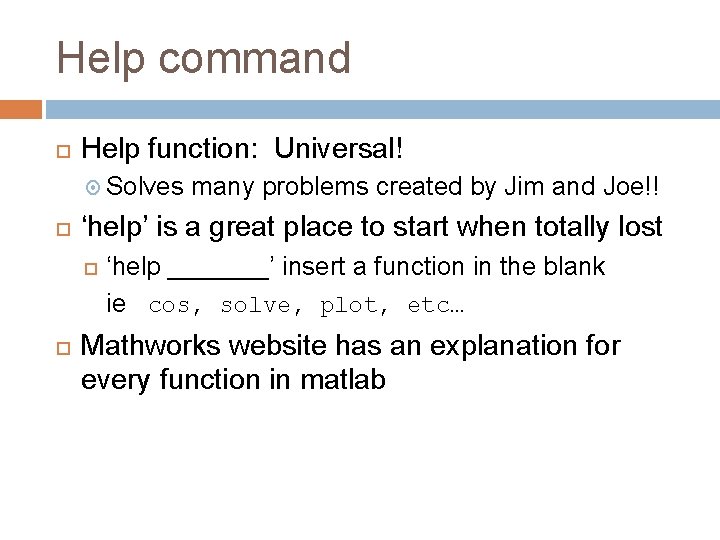 Help command

Help function: Universal!

Solves many problems created by Jim and Joe!!

‘help’ is a great place to start when totally lost

‘help _______’ insert a function in the blank ie cos, solve, plot, etc…

Mathworks website has an explanation for every function in matlab